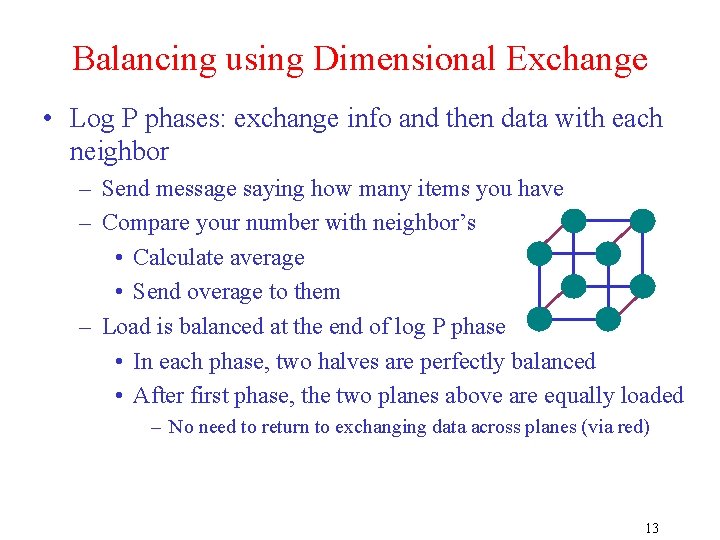 Balancing using Dimensional Exchange

• Log P phases: exchange info and then data with each neighbor

– Send message saying how many items you have

– Compare your number with neighbor's

• Calculate average

• Send overage to them

– Load is balanced at the end of log P phase

• In each phase, two halves are perfectly balanced

• After first phase, the two planes above are equally loaded

– No need to return to exchanging data across planes (via red)

13